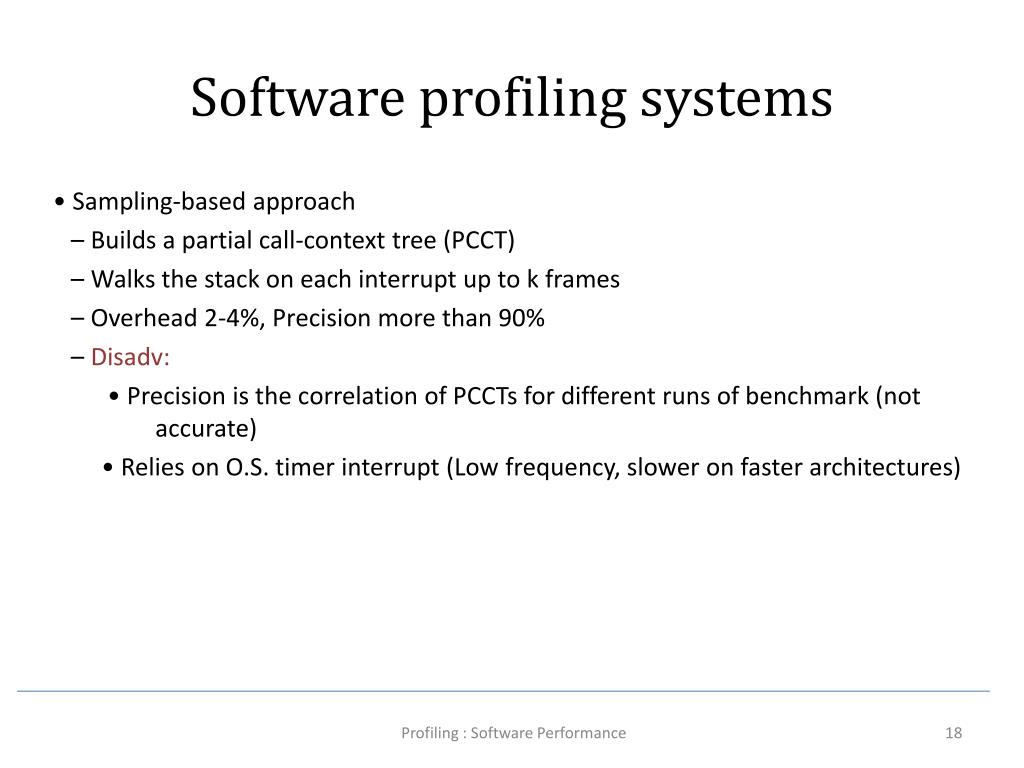 Software profiling systems

• Sampling-based approach

– Builds a partial call-context tree (PCCT)

– Walks the stack on each interrupt up to k frames

– Overhead 2-4%, Precision more than 90%

– Disadv:

• Precision is the correlation of PCCTs for different runs of benchmark (not accurate)

• Relies on O.S. timer interrupt (Low frequency, slower on faster architectures)

Profiling : Software Performance

18